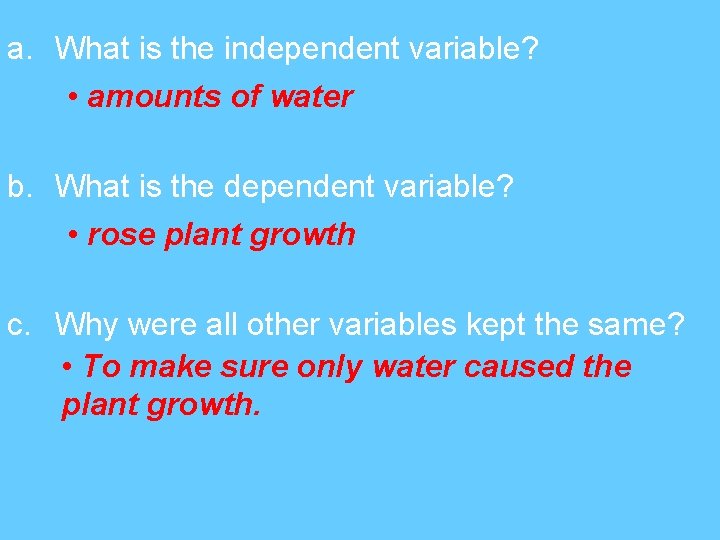 a. What is the independent variable?

• amounts of water

b. What is the dependent variable?

• rose plant growth

c. Why were all other variables kept the same?

• To make sure only water caused the plant growth.